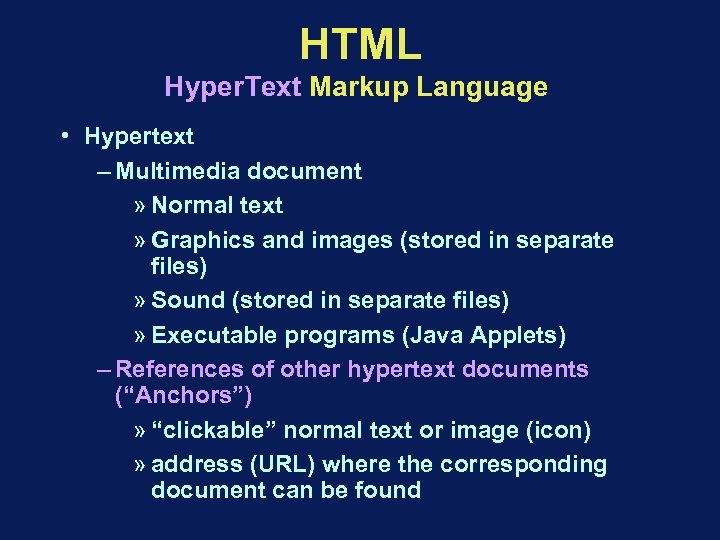 HTML
HyperText Markup Language

• Hypertext
– Multimedia document
» Normal text
» Graphics and images (stored in separate files)
» Sound (stored in separate files)
» Executable programs (Java Applets)
– References of other hypertext documents (“Anchors”)
» “clickable” normal text or image (icon)
» address (URL) where the corresponding document can be found